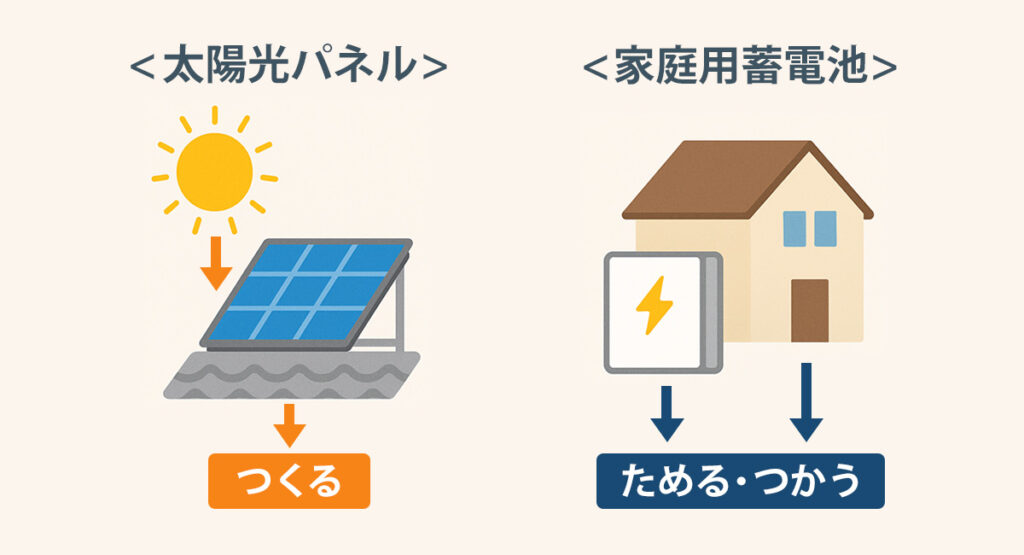 ＜太陽光パネル＞

つくる

＜家庭用蓄電池＞

ためる・つかう